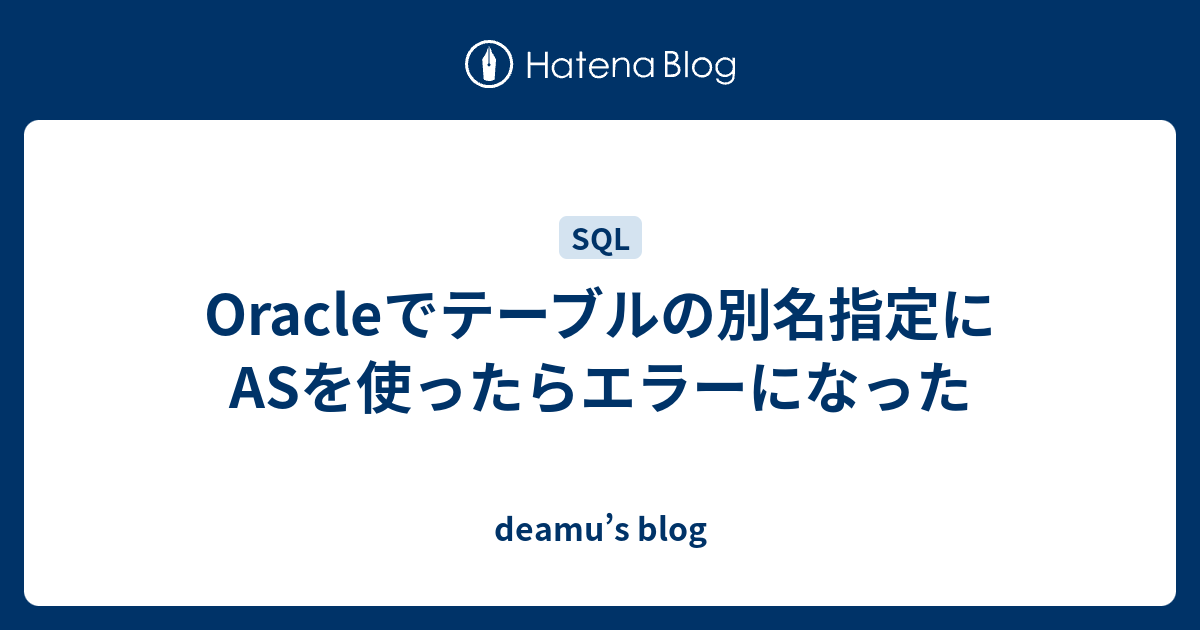 Hatena Blog

SQL

Oracleでテーブルの別名指定にASを使ったらエラーになった

deamu’s blog